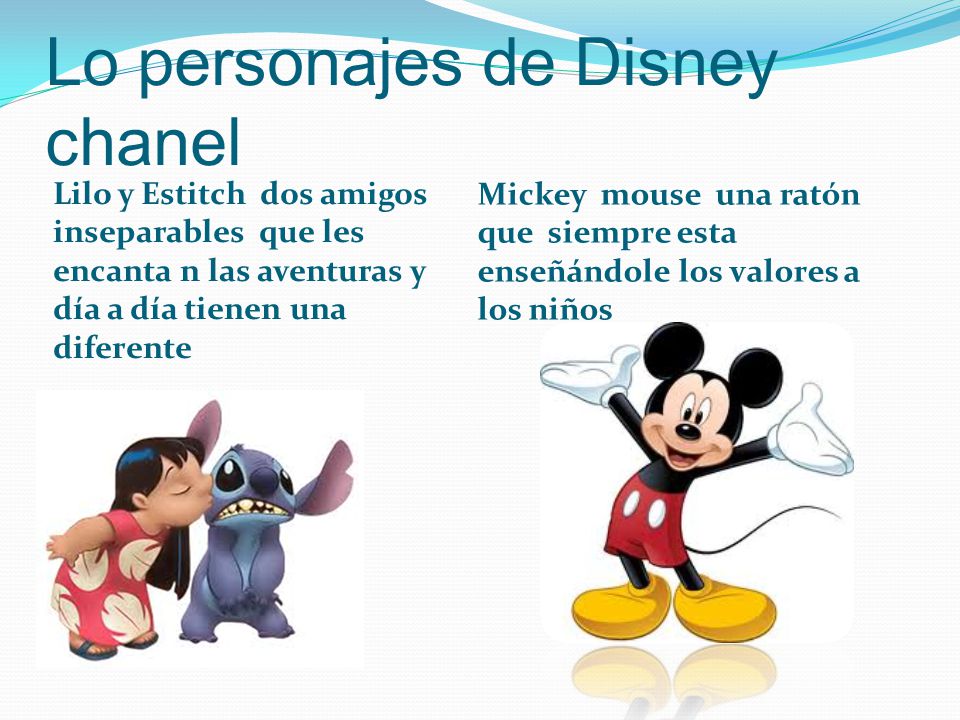 Lo personajes de Disney chanel

Lilo y Estitch dos amigos inseparables que les encanta n las aventuras y día a día tienen una diferente

Mickey mouse una ratón que siempre esta enseñándole los valores a los niños